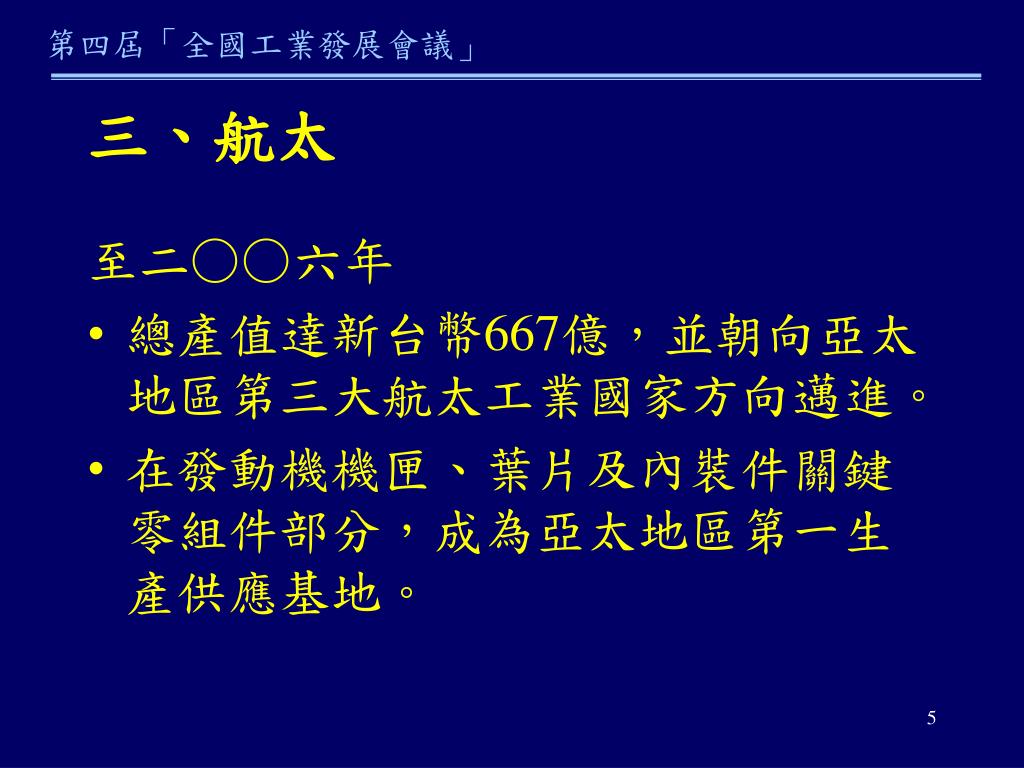 第四屆「全國工業發展會議」

三、航太

至二○○六年

• 總產值達新台幣667億，並朝向亞太地區第三大航太工業國家方向邁進。

• 在發動機機匣、葉片及內裝件關鍵零組件部分，成為亞太地區第一生產供應基地。

5